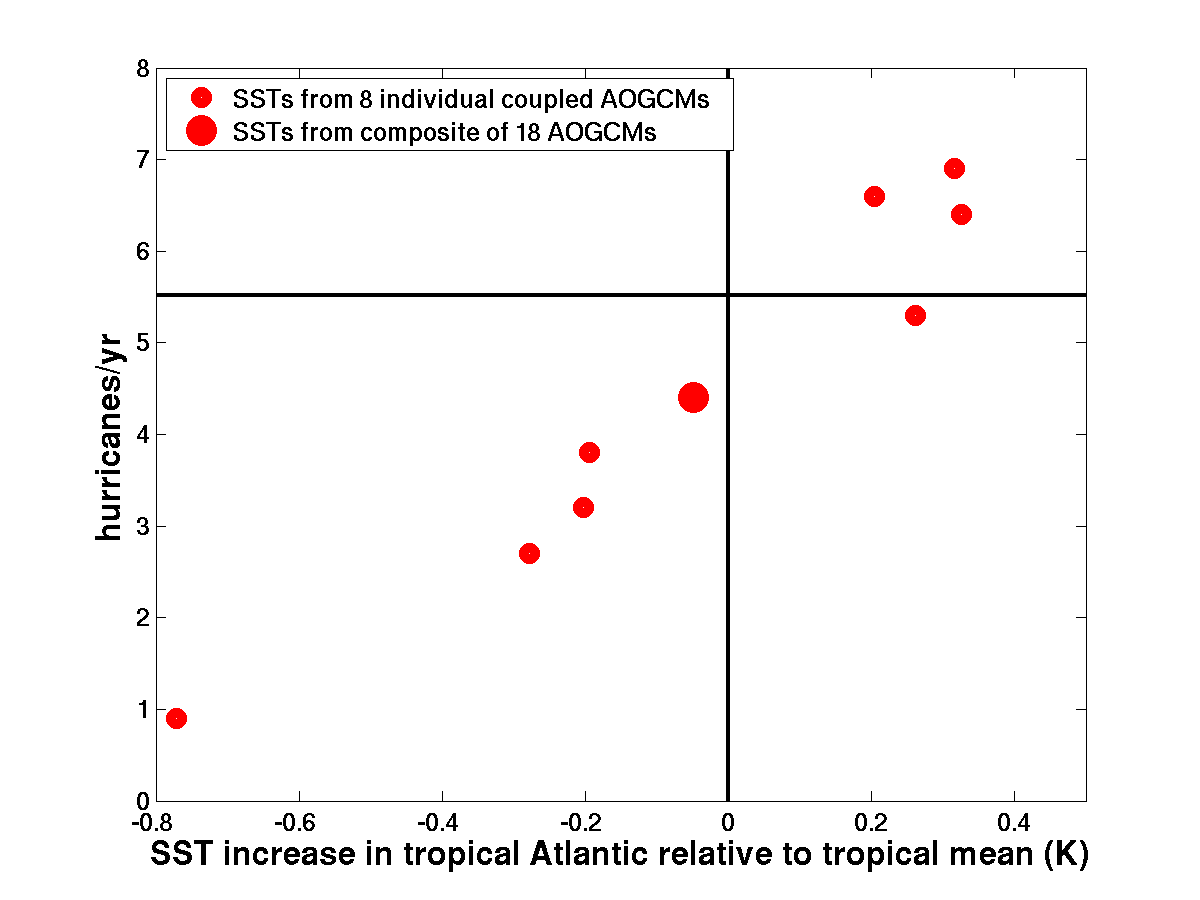 SSTs from 8 individual coupled AOGCMs
SSTs from composite of 18 AOGCMs

hurricanes/yr

8
7
6
5
4
3
2
1
0

-0.8 -0.6 -0.4 -0.2 0 0.2 0.4

SST increase in tropical Atlantic relative to tropical mean (K)